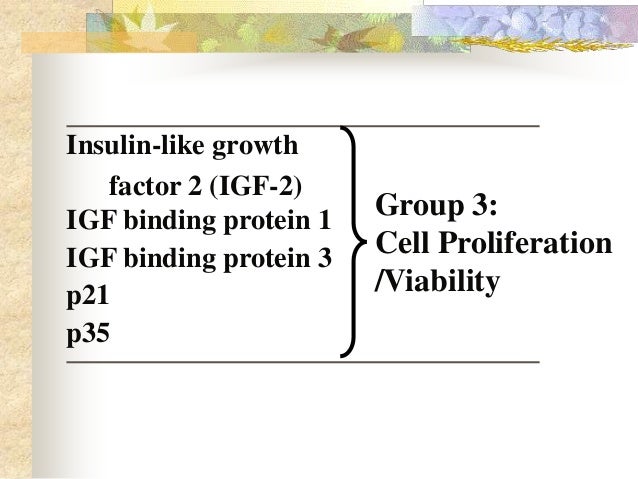 Insulin-like growth factor 2 (IGF-2)
IGF binding protein 1
IGF binding protein 3
p21
p35

Group 3:
Cell Proliferation /Viability